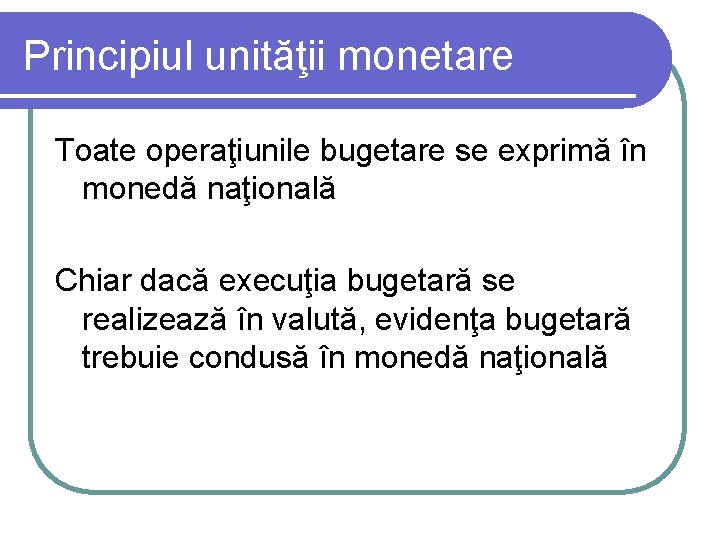 Principiul unităţii monetare

Toate operaţiunile bugetare se exprimă în monedă naţională

Chiar dacă execuţia bugetară se realizează în valută, evidenţa bugetară trebuie condusă în monedă naţională